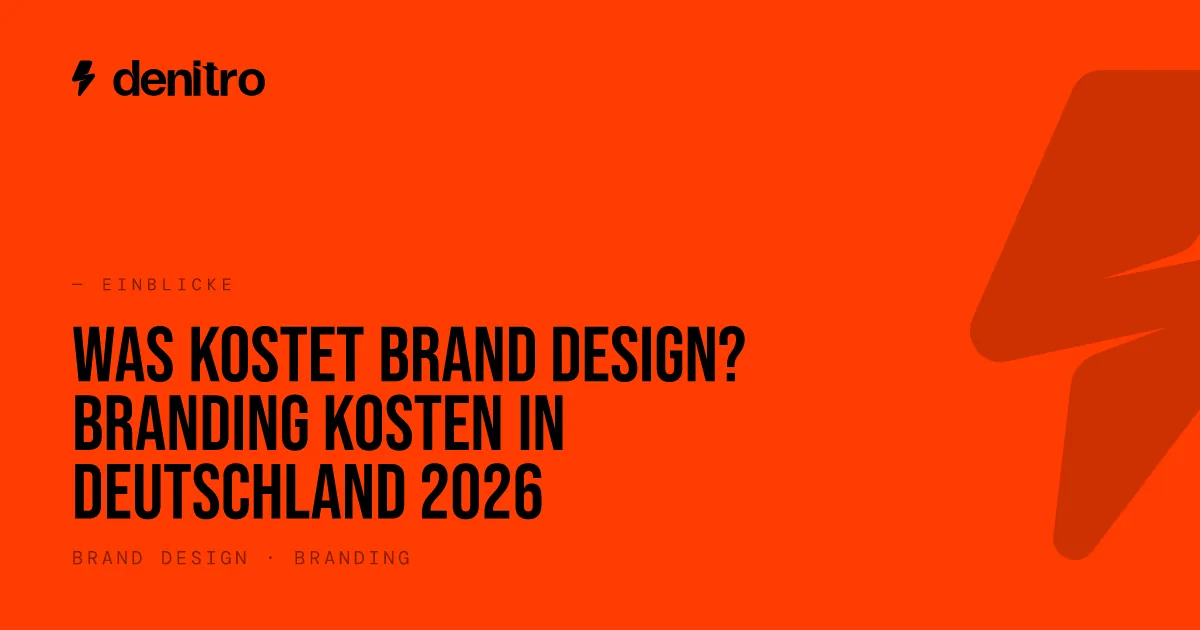 denitro

— EINBLICKE

WAS KOSTET BRAND DESIGN? BRANDING KOSTEN IN DEUTSCHLAND 2026

BRAND DESIGN · BRANDING